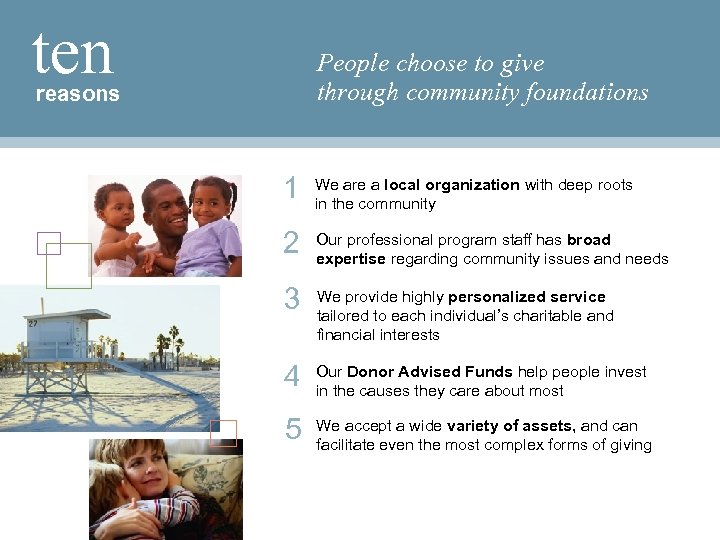 ten
reasons

People choose to give
through community foundations

27

1 We are a local organization with deep roots in the community

2 Our professional program staff has broad expertise regarding community issues and needs

3 We provide highly personalized service tailored to each individual's charitable and financial interests

4 Our Donor Advised Funds help people invest in the causes they care about most

5 We accept a wide variety of assets, and can facilitate even the most complex forms of giving